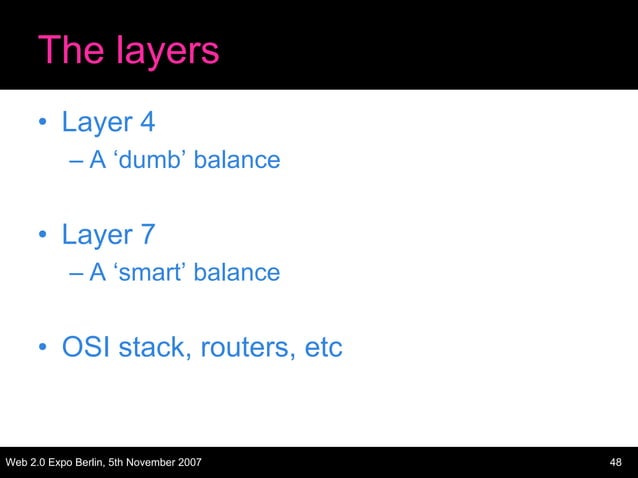 The layers

• Layer 4
– A ‘dumb’ balance

• Layer 7
– A ‘smart’ balance

• OSI stack, routers, etc

Web 2.0 Expo Berlin, 5th November 2007

48